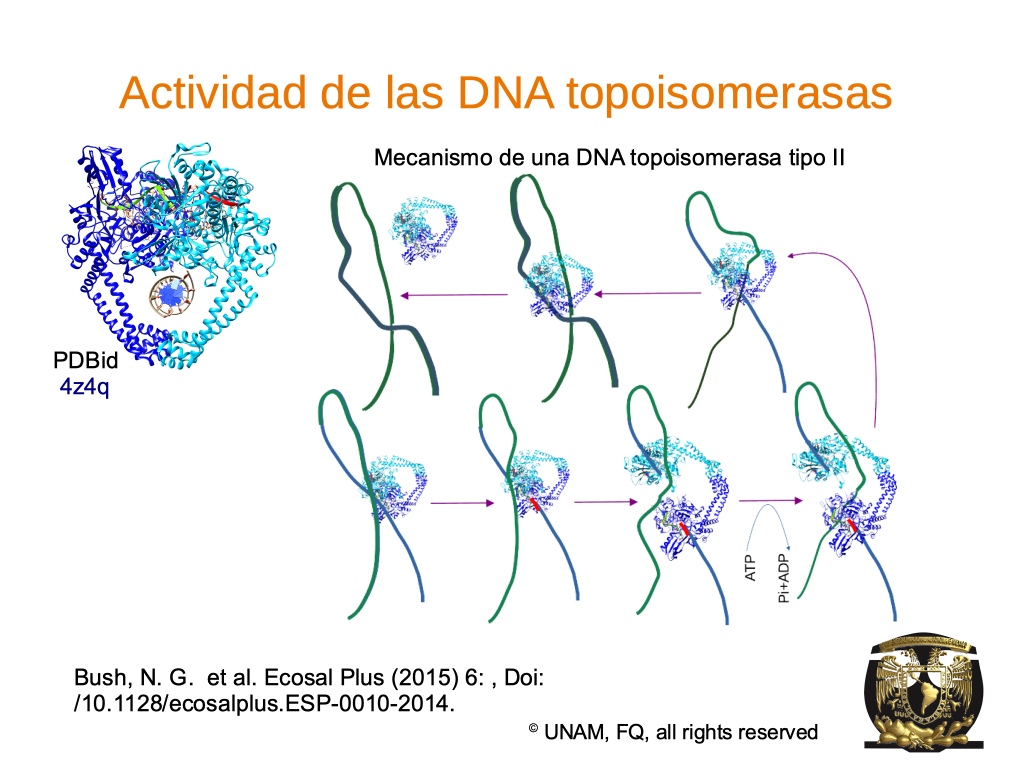 Actividad de las DNA topoisomerasas

Mecanismo de una DNA topoisomerasa tipo II

PDBid
4z4q

ATP

Pi+ADP

Bush, N. G. et al. Ecosal Plus (2015) 6: , Doi: /10.1128/ecosalplus.ESP-0010-2014.

© UNAM, FQ, all rights reserved